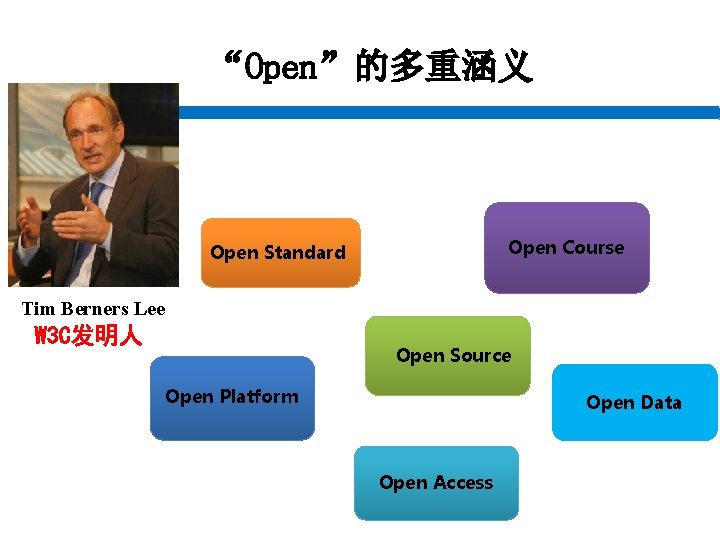 “Open”的多重涵义

Tim Berners Lee
W3C发明人

Open Standard

Open Course

Open Source

Open Platform

Open Data

Open Access